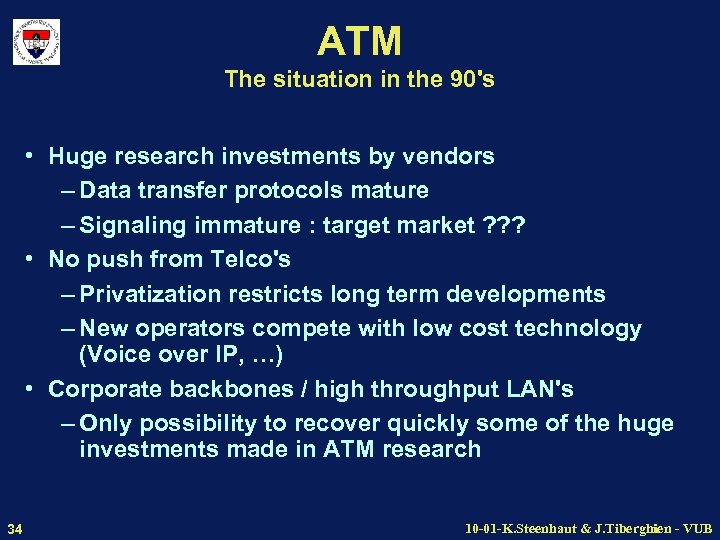 ATM
The situation in the 90's

• Huge research investments by vendors
– Data transfer protocols mature
– Signaling immature : target market ???
• No push from Telco's
– Privatization restricts long term developments
– New operators compete with low cost technology (Voice over IP, …)
• Corporate backbones / high throughput LAN's
– Only possibility to recover quickly some of the huge investments made in ATM research

34

10-01-K.Steenhaut & J.Tiberghien - VUB